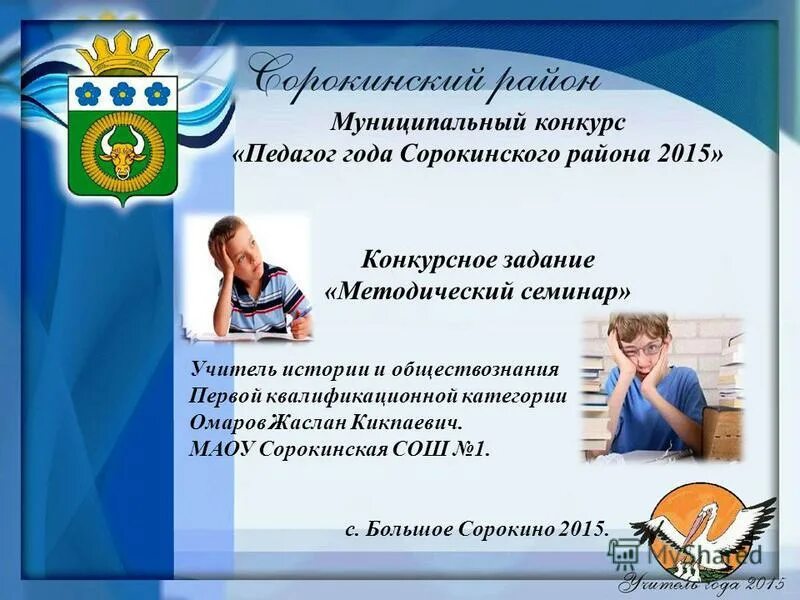 Сорокинский район

Муниципальный конкурс «Педагог года Сорокинского района 2015»

Конкурсное задание «Методический семинар»

Учитель истории и обществознания Первой квалификационной категории Омаров Жаслан Кикпаевич. МАОУ Сорокинская СОШ №1.

с. Большое Сорокино 2015.

MyShared

Учитель года 2015